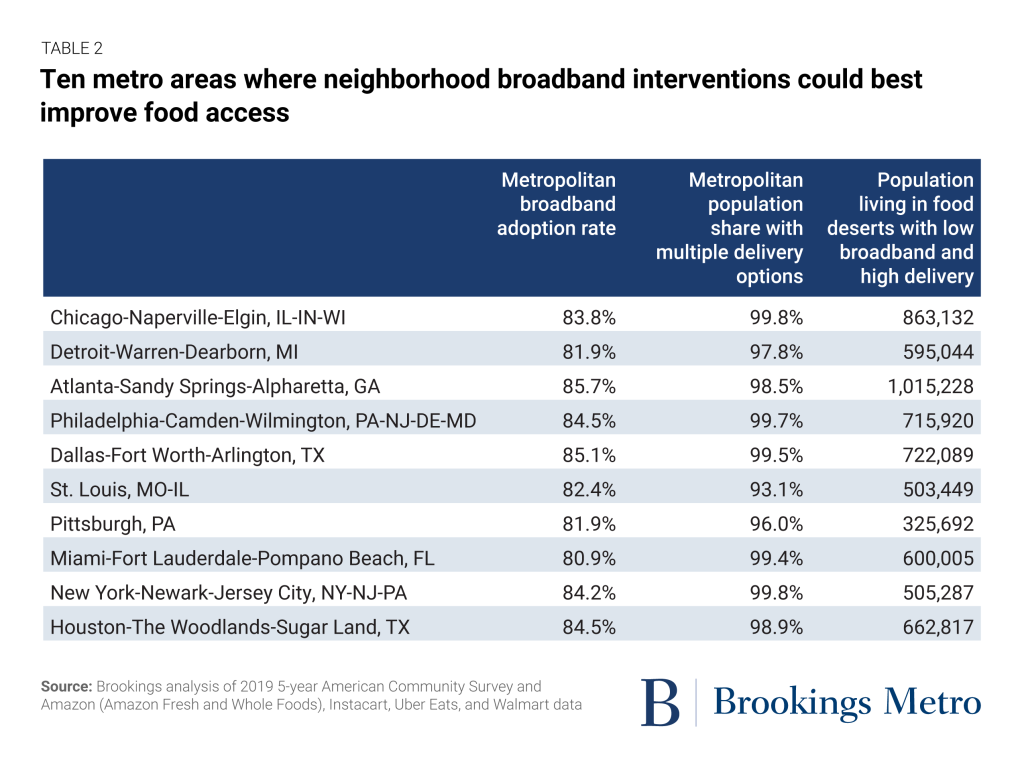 TABLE 2

Ten metro areas where neighborhood broadband interventions could best improve food access

| | Metropolitan broadband adoption rate | Metropolitan population share with multiple delivery options | Population living in food deserts with low broadband and high delivery |
|---|---|---|---|
| Chicago-Naperville-Elgin, IL-IN-WI | 83.8% | 99.8% | 863,132 |
| Detroit-Warren-Dearborn, MI | 81.9% | 97.8% | 595,044 |
| Atlanta-Sandy Springs-Alpharetta, GA | 85.7% | 98.5% | 1,015,228 |
| Philadelphia-Camden-Wilmington, PA-NJ-DE-MD | 84.5% | 99.7% | 715,920 |
| Dallas-Fort Worth-Arlington, TX | 85.1% | 99.5% | 722,089 |
| St. Louis, MO-IL | 82.4% | 93.1% | 503,449 |
| Pittsburgh, PA | 81.9% | 96.0% | 325,692 |
| Miami-Fort Lauderdale-Pompano Beach, FL | 80.9% | 99.4% | 600,005 |
| New York-Newark-Jersey City, NY-NJ-PA | 84.2% | 99.8% | 505,287 |
| Houston-The Woodlands-Sugar Land, TX | 84.5% | 98.9% | 662,817 |

Source: Brookings analysis of 2019 5-year American Community Survey and Amazon (Amazon Fresh and Whole Foods), Instacart, Uber Eats, and Walmart data

B | Brookings Metro